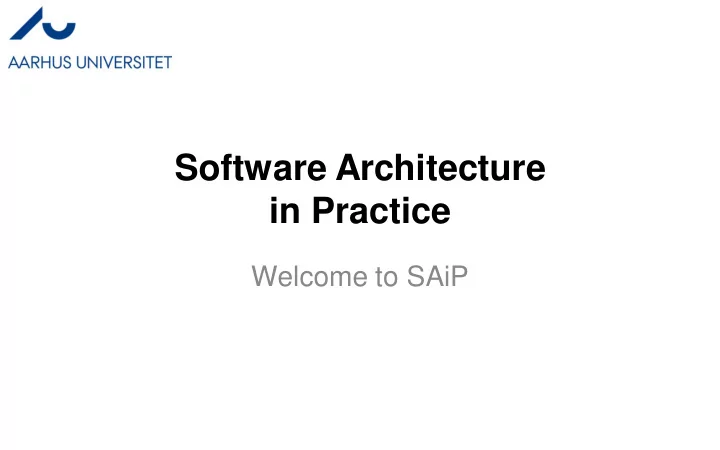 AARHUS UNIVERSITET

Software Architecture in Practice

Welcome to SAiP